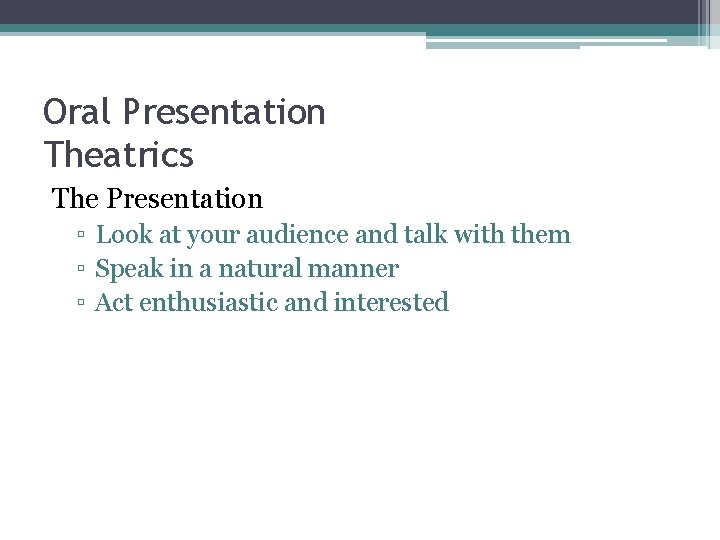 Oral Presentation Theatrics

The Presentation

▫ Look at your audience and talk with them
▫ Speak in a natural manner
▫ Act enthusiastic and interested